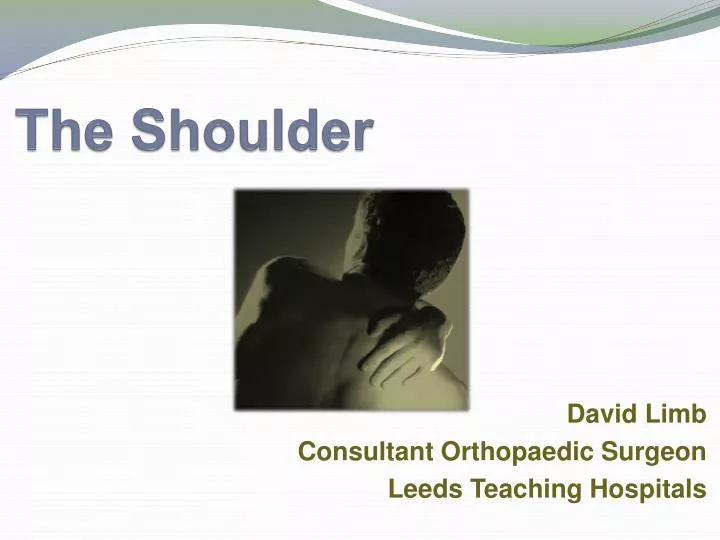 The Shoulder

David Limb
Consultant Orthopaedic Surgeon
Leeds Teaching Hospitals